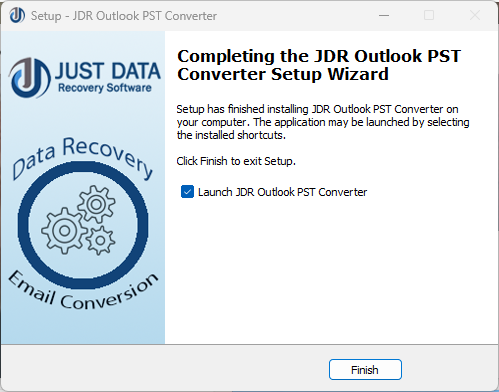 Setup - JDR Outlook PST Converter

JUST DATA
Recovery Software

Data Recovery

Email Conversion

Completing the JDR Outlook PST Converter Setup Wizard

Setup has finished installing JDR Outlook PST Converter on your computer. The application may be launched by selecting the installed shortcuts.

Click Finish to exit Setup.

Launch JDR Outlook PST Converter

Finish